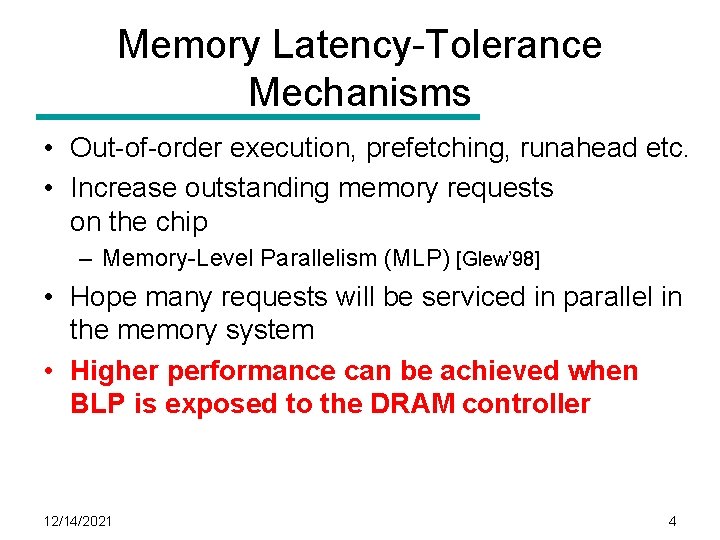 Memory Latency-Tolerance Mechanisms

• Out-of-order execution, prefetching, runahead etc.
• Increase outstanding memory requests on the chip
– Memory-Level Parallelism (MLP) [Glew'98]
• Hope many requests will be serviced in parallel in the memory system
• Higher performance can be achieved when BLP is exposed to the DRAM controller

12/14/2021

4